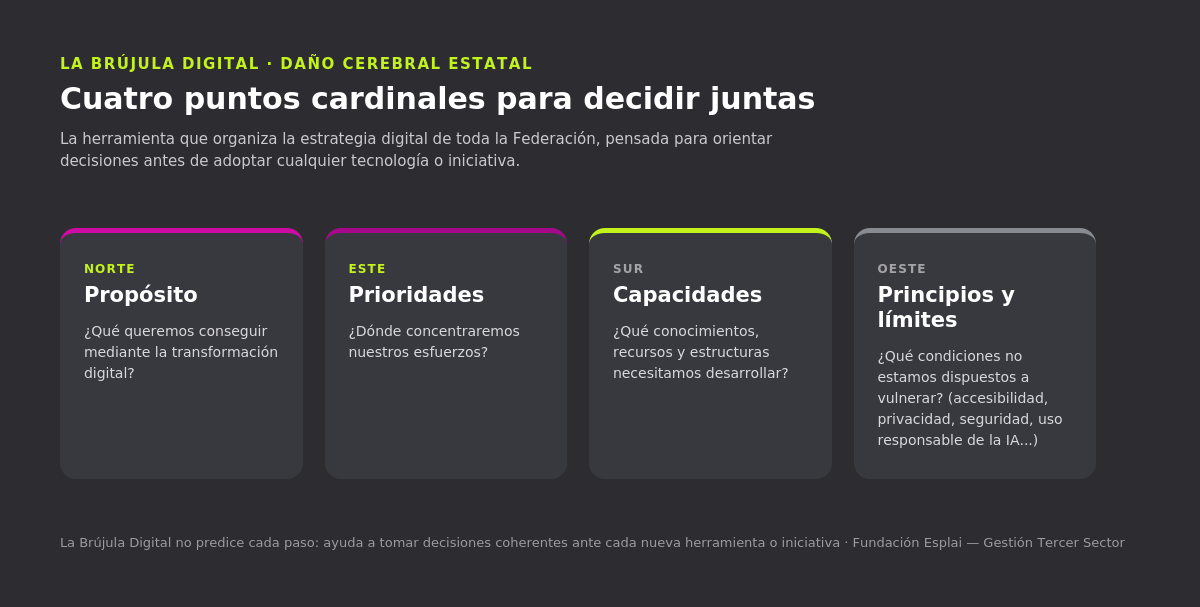 LA BRÚJULA DIGITAL · DAÑO CEREBRAL ESTATAL

Cuatro puntos cardinales para decidir juntas

La herramienta que organiza la estrategia digital de toda la Federación, pensada para orientar decisiones antes de adoptar cualquier tecnología o iniciativa.

NORTE
Propósito
¿Qué queremos conseguir mediante la transformación digital?

ESTE
Prioridades
¿Dónde concentraremos nuestros esfuerzos?

SUR
Capacidades
¿Qué conocimientos, recursos y estructuras necesitamos desarrollar?

OESTE
Principios y límites
¿Qué condiciones no estamos dispuestos a vulnerar? (accesibilidad, privacidad, seguridad, uso responsable de la IA...)

La Brújula Digital no predice cada paso: ayuda a tomar decisiones coherentes ante cada nueva herramienta o iniciativa · Fundación Esplai — Gestión Tercer Sector